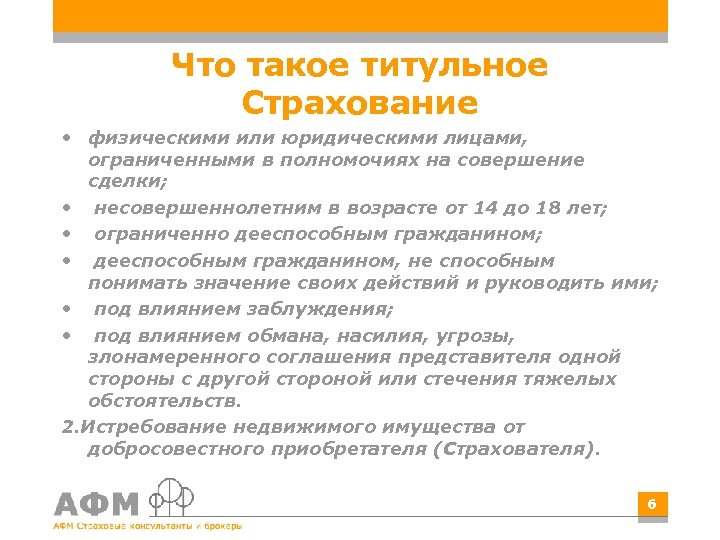 Что такое титульное Страхование

• физическими или юридическими лицами, ограниченными в полномочиях на совершение сделки;
• несовершеннолетним в возрасте от 14 до 18 лет;
• ограниченно дееспособным гражданином;
• дееспособным гражданином, не способным понимать значение своих действий и руководить ими;
• под влиянием заблуждения;
• под влиянием обмана, насилия, угрозы, злонамеренного соглашения представителя одной стороны с другой стороной или стечения тяжелых обстоятельств.

2.Истребование недвижимого имущества от добросовестного приобретателя (Страхователя).

АФМ

АФМ Страховые консультанты и брокеры

6